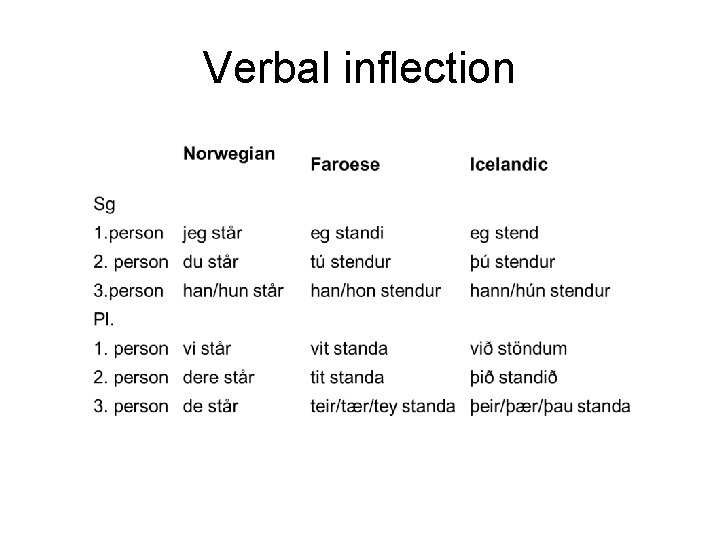 Verbal inflection

| | Norwegian | Faroese | Icelandic |
|---|---|---|---|
| Sg | | | |
| 1.person | jeg står | eg standi | eg stend |
| 2. person | du står | tú stendur | þú stendur |
| 3.person | han/hun står | han/hon stendur | hann/hún stendur |
| Pl. | | | |
| 1. person | vi står | vit standa | við stöndum |
| 2. person | dere står | tit standa | þið standið |
| 3. person | de står | teir/tær/tey standa | þeir/þær/þau standa |